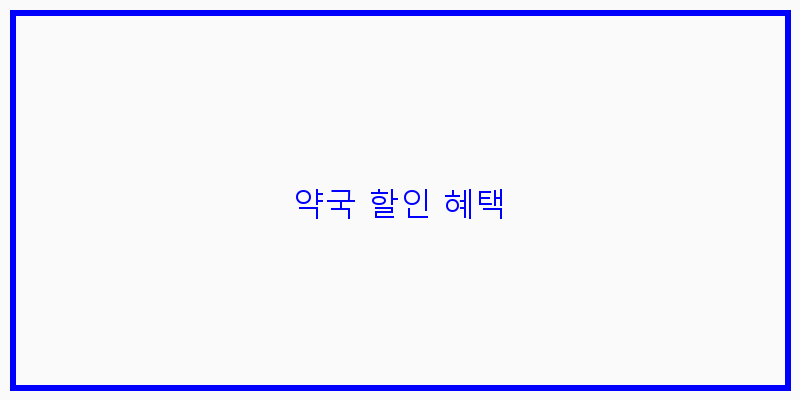 약국 할인 혜택